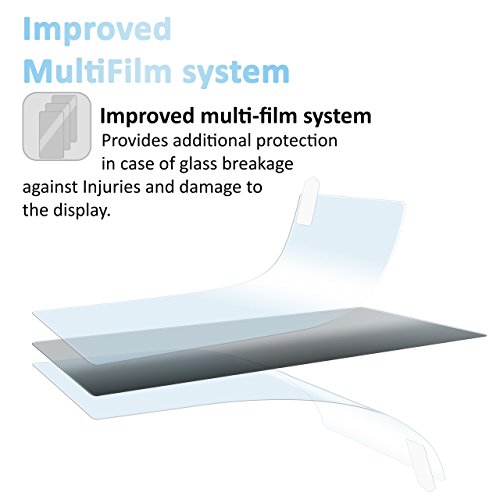 Improved MultiFilm system

Improved multi-film system

Provides additional protection in case of glass breakage against Injuries and damage to the display.